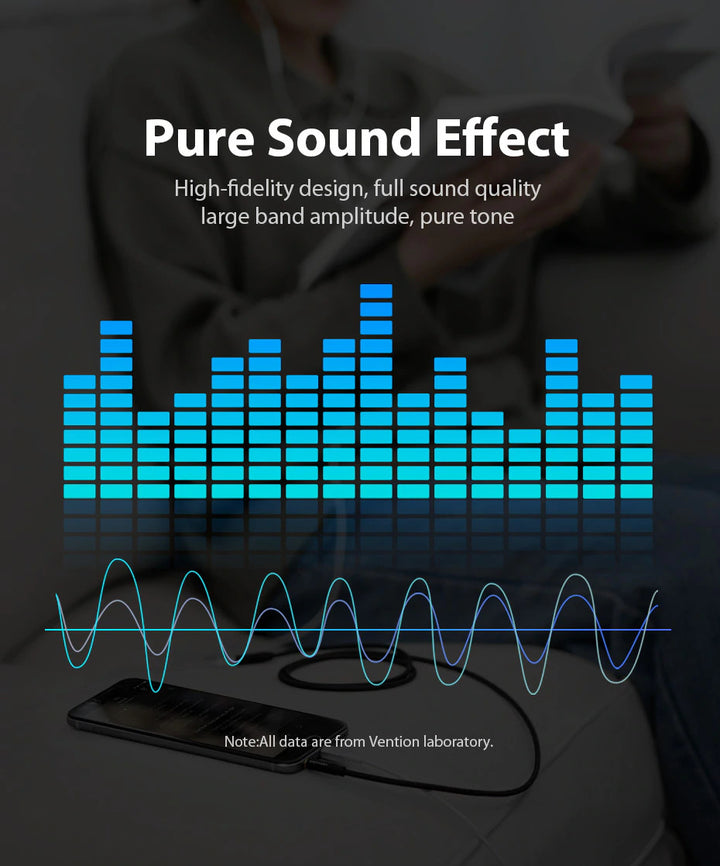 Pure Sound Effect

High-fidelity design, full sound quality large band amplitude, pure tone

Note:All data are from Vention laboratory.